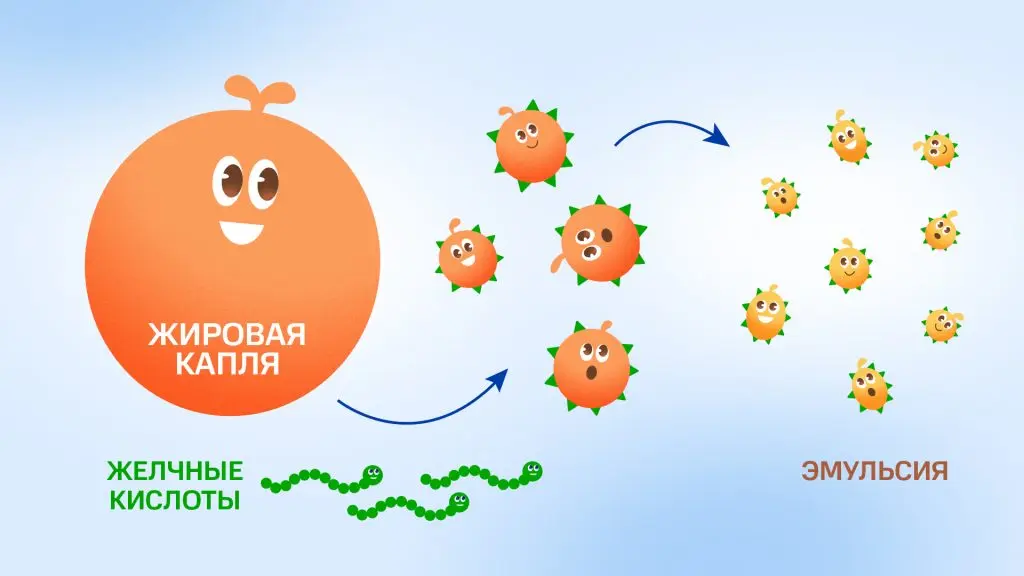 ЖИРОВАЯ КАПЛЯ

ЖЕЛЧНЫЕ КИСЛОТЫ

ЭМУЛЬСИЯ